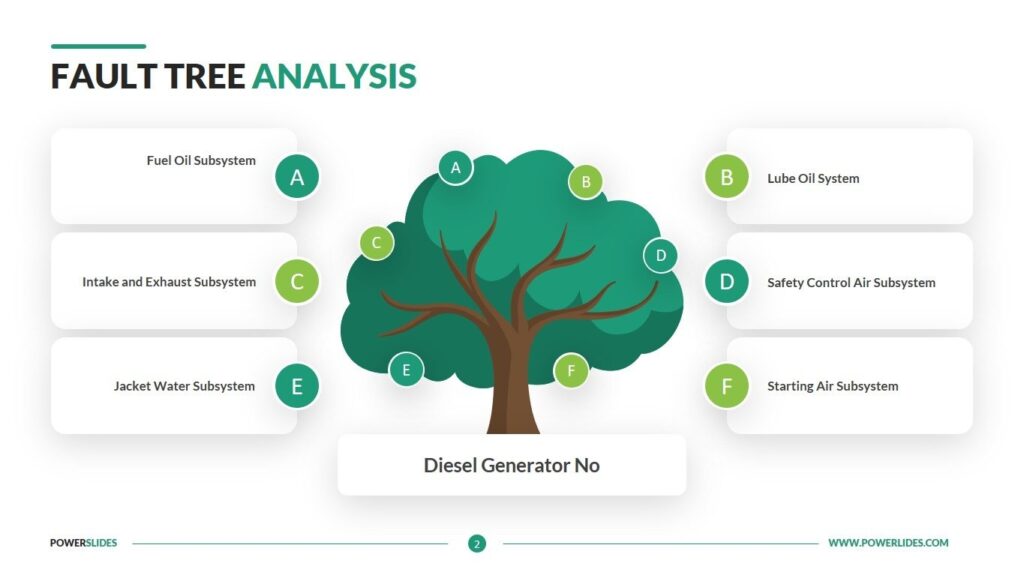 FAULT TREE ANALYSIS

Fuel Oil Subsystem
A

Intake and Exhaust Subsystem
C

Jacket Water Subsystem
E

A
B
C
D
E
F

B
Lube Oil System

D
Safety Control Air Subsystem

F
Starting Air Subsystem

Diesel Generator No

POWERSLIDES
2
WWW.POWERLIDES.COM